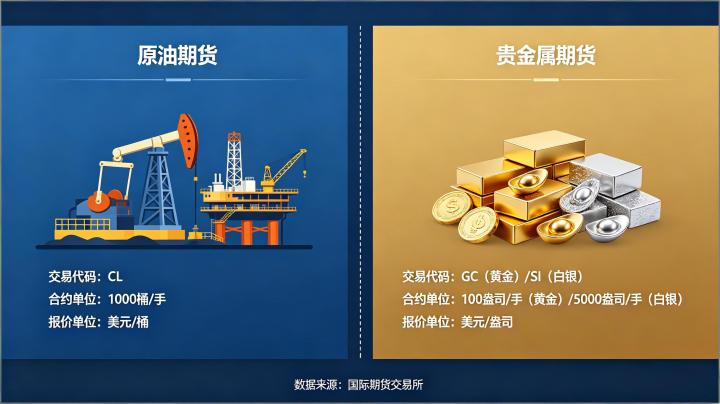 原油期货

交易代码：CL
合约单位：1000桶/手
报价单位：美元/桶

贵金属期货

交易代码：GC（黄金）/SI（白银）
合约单位：100盎司/手（黄金）/5000盎司/手（白银）
报价单位：美元/盎司

数据来源：国际期货交易所